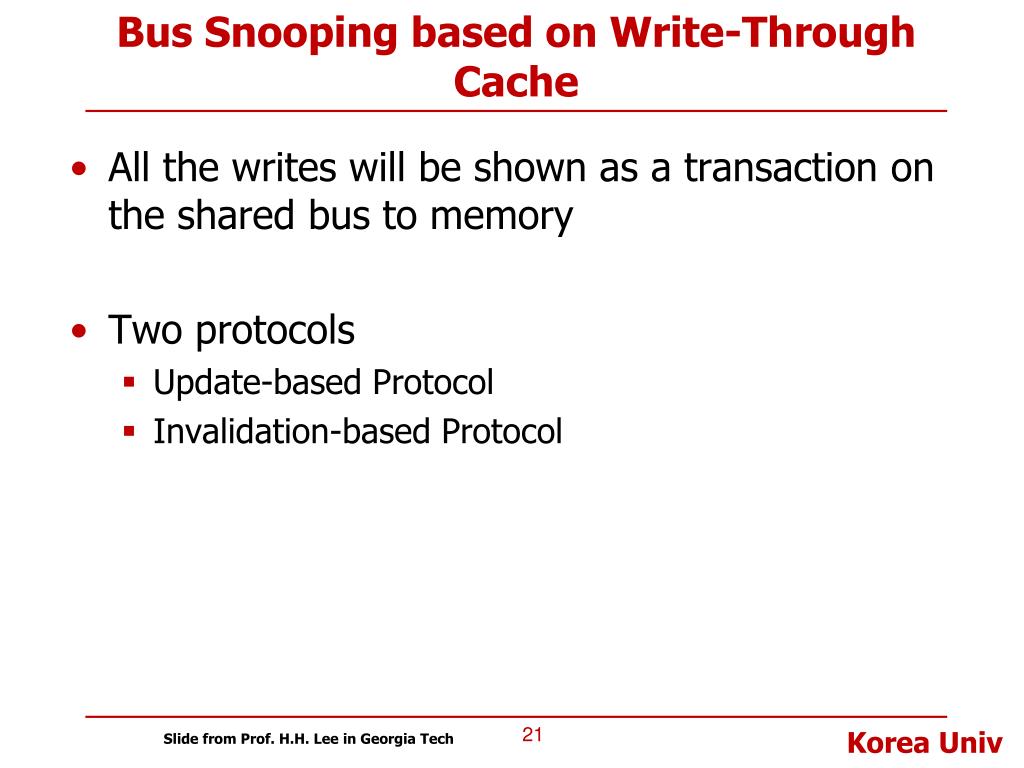 Bus Snooping based on Write-Through Cache

• All the writes will be shown as a transaction on the shared bus to memory

• Two protocols
  ▪ Update-based Protocol
  ▪ Invalidation-based Protocol

Slide from Prof. H.H. Lee in Georgia Tech

21

Korea Univ